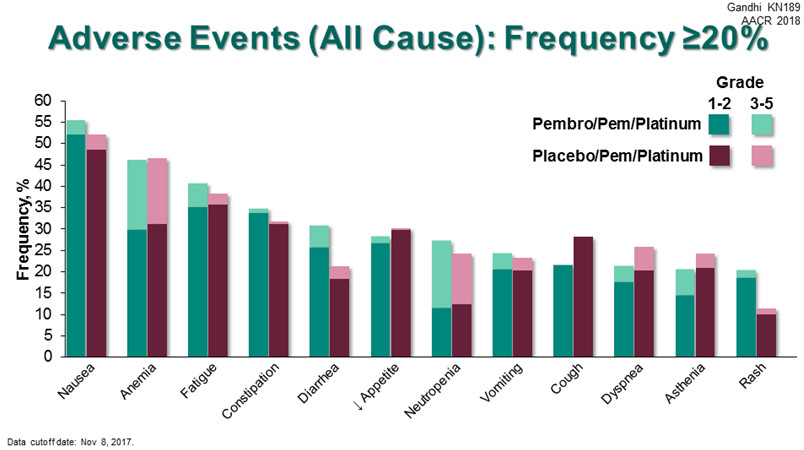 Gandhi KN189
AACR 2018

Adverse Events (All Cause): Frequency ≥20%

Grade
1-2 3-5
Pembro/Pem/Platinum
Placebo/Pem/Platinum

Frequency, %

60
55
50
45
40
35
30
25
20
15
10
5
0

Nausea
Anemia
Fatigue
Constipation
Diarrhea
↓ Appetite
Neutropenia
Vomiting
Cough
Dyspnea
Asthenia
Rash

Data cutoff date: Nov 8, 2017.